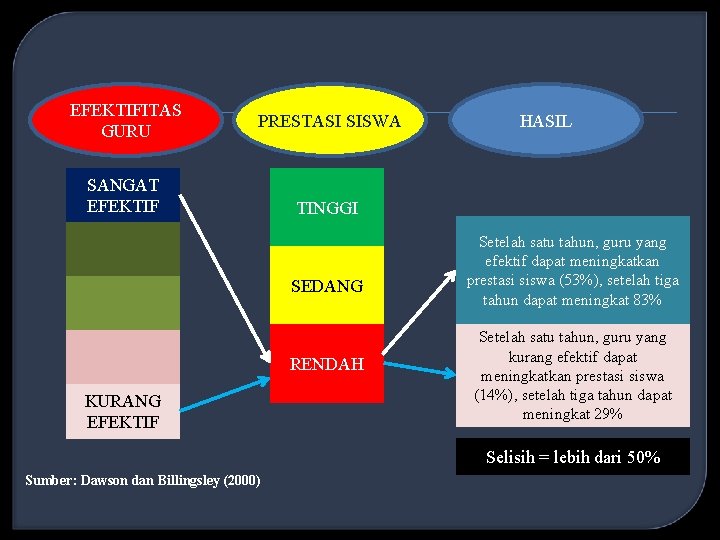 EFEKTIFITAS GURU

PRESTASI SISWA

HASIL

SANGAT EFEKTIF

KURANG EFEKTIF

TINGGI

SEDANG

RENDAH

Setelah satu tahun, guru yang efektif dapat meningkatkan prestasi siswa (53%), setelah tiga tahun dapat meningkat 83%

Setelah satu tahun, guru yang kurang efektif dapat meningkatkan prestasi siswa (14%), setelah tiga tahun dapat meningkat 29%

Selisih = lebih dari 50%

Sumber: Dawson dan Billingsley (2000)